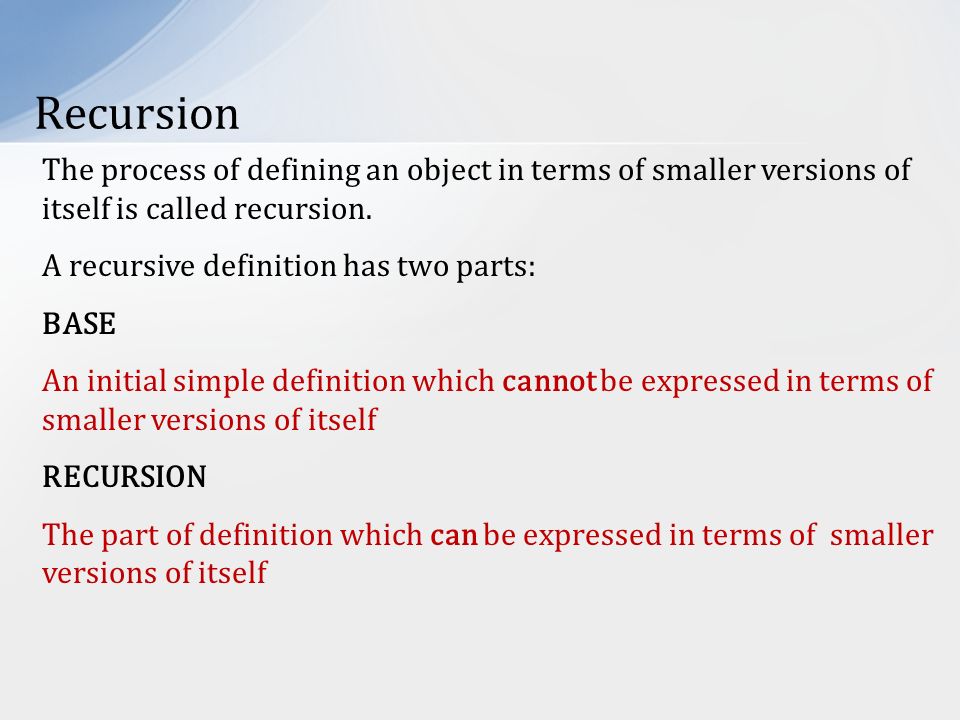 Recursion

The process of defining an object in terms of smaller versions of itself is called recursion.

A recursive definition has two parts:

BASE

An initial simple definition which cannot be expressed in terms of smaller versions of itself

RECURSION

The part of definition which can be expressed in terms of smaller versions of itself